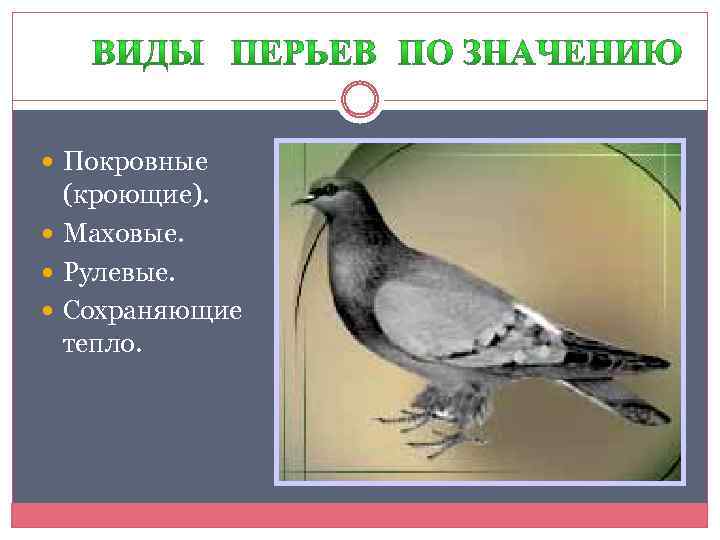 ВИДЫ ПЕРЬЕВ ПО ЗНАЧЕНИЮ

Покровные (кроющие).
Маховые.
Рулевые.
Сохраняющие тепло.